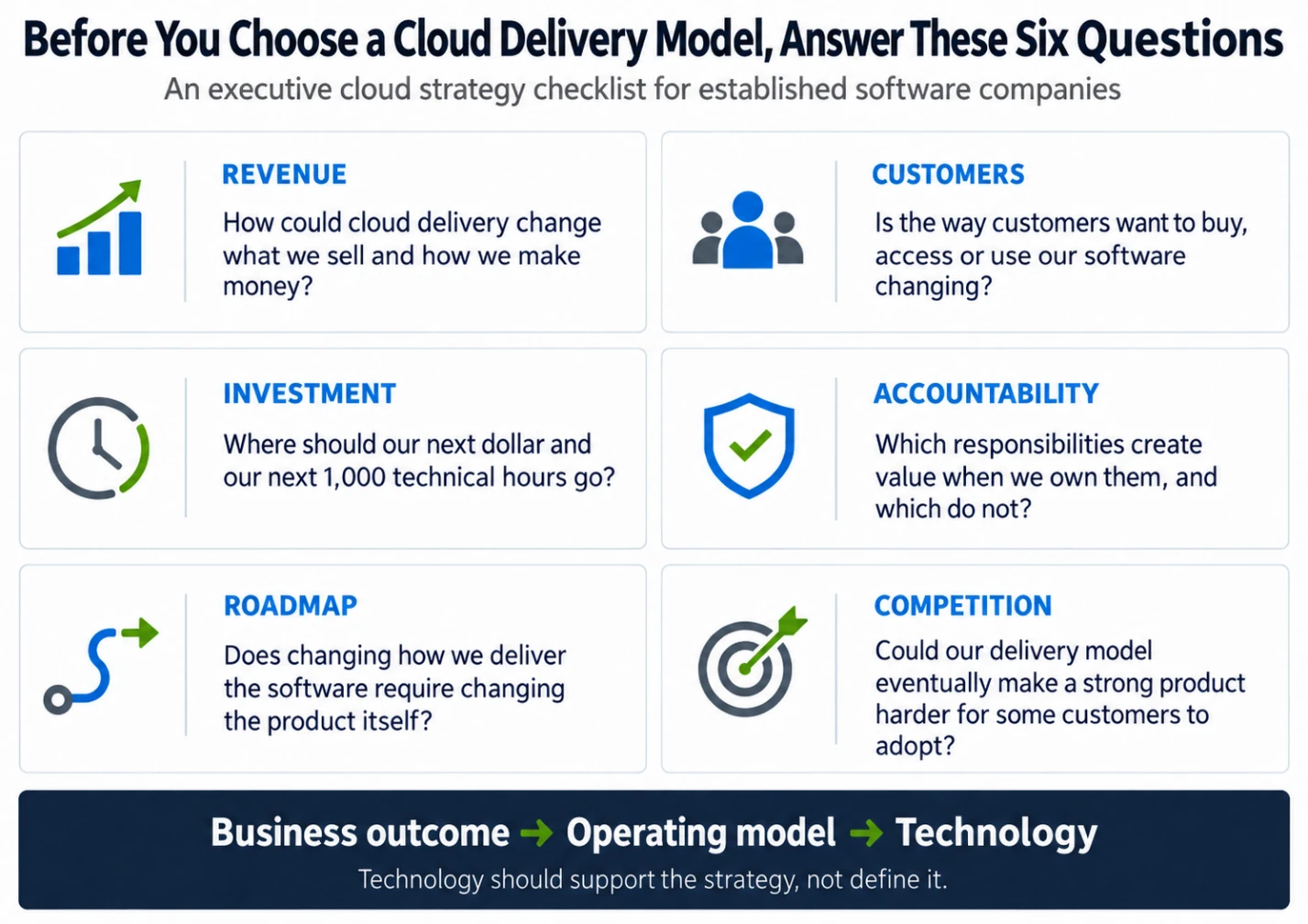 Before You Choose a Cloud Delivery Model, Answer These Six Questions

An executive cloud strategy checklist for established software companies

REVENUE

How could cloud delivery change what we sell and how we make money?

CUSTOMERS

Is the way customers want to buy, access or use our software changing?

INVESTMENT

Where should our next dollar and our next 1,000 technical hours go?

ACCOUNTABILITY

Which responsibilities create value when we own them, and which do not?

ROADMAP

Does changing how we deliver the software require changing the product itself?

COMPETITION

Could our delivery model eventually make a strong product harder for some customers to adopt?

Business outcome → Operating model → Technology

Technology should support the strategy, not define it.